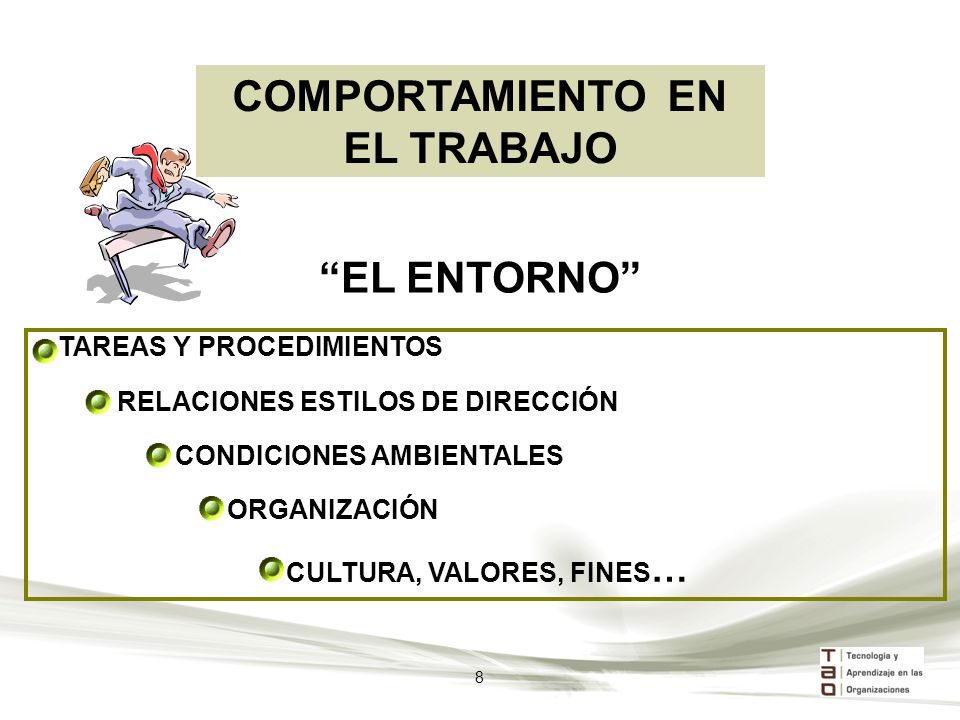 COMPORTAMIENTO EN EL TRABAJO

“EL ENTORNO”

TAREAS Y PROCEDIMIENTOS

RELACIONES ESTILOS DE DIRECCIÓN

CONDICIONES AMBIENTALES

ORGANIZACIÓN

CULTURA, VALORES, FINES…

8

T a o
Tecnología y
Aprendizaje en las
Organizaciones